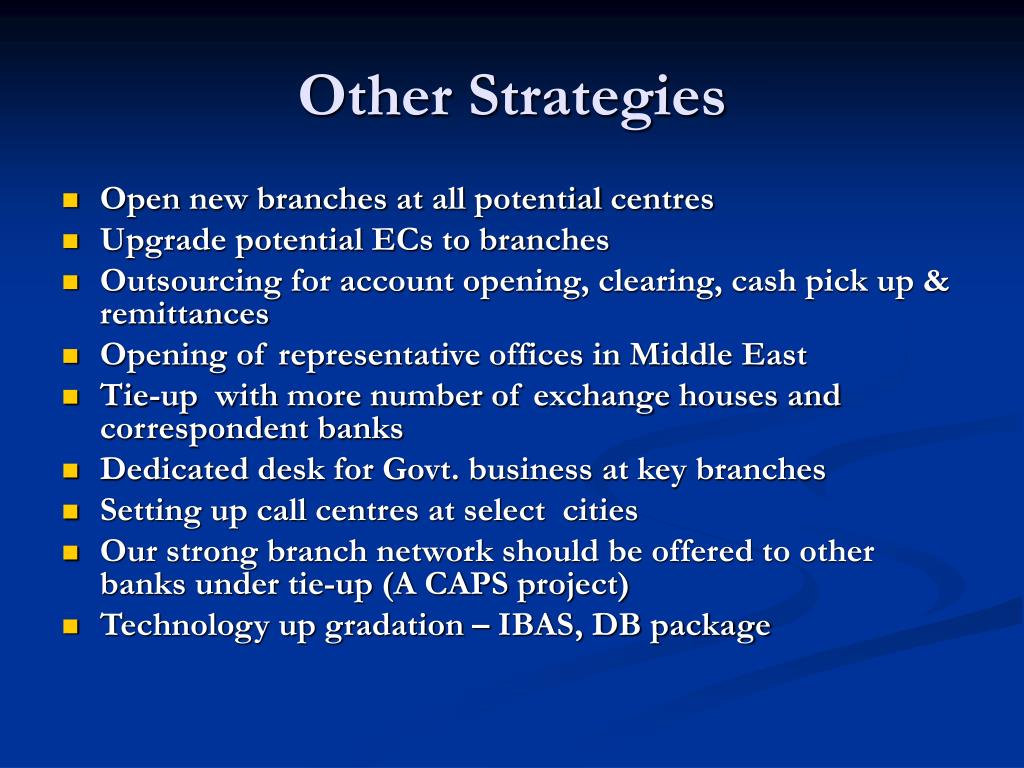 Other Strategies

- Open new branches at all potential centres
- Upgrade potential ECs to branches
- Outsourcing for account opening, clearing, cash pick up & remittances
- Opening of representative offices in Middle East
- Tie-up with more number of exchange houses and correspondent banks
- Dedicated desk for Govt. business at key branches
- Setting up call centres at select cities
- Our strong branch network should be offered to other banks under tie-up (A CAPS project)
- Technology up gradation – IBAS, DB package